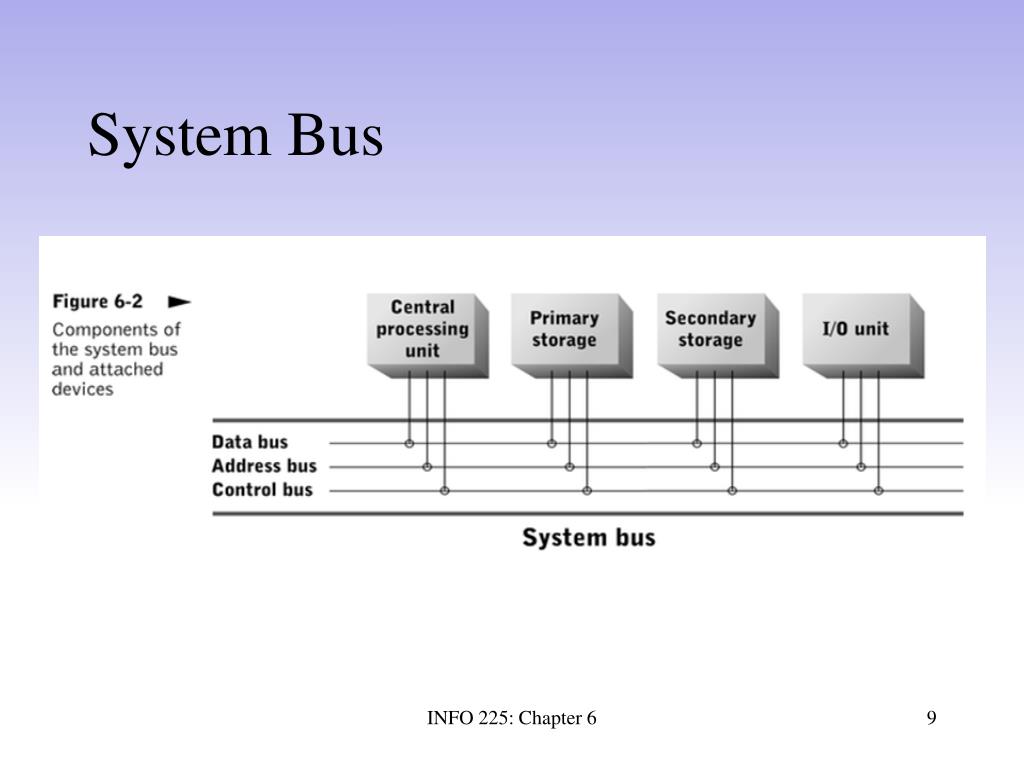 System Bus

Figure 6-2

Components of the system bus and attached devices

Central processing unit

Primary storage

Secondary storage

I/O unit

Data bus
Address bus
Control bus

System bus

INFO 225: Chapter 6

9